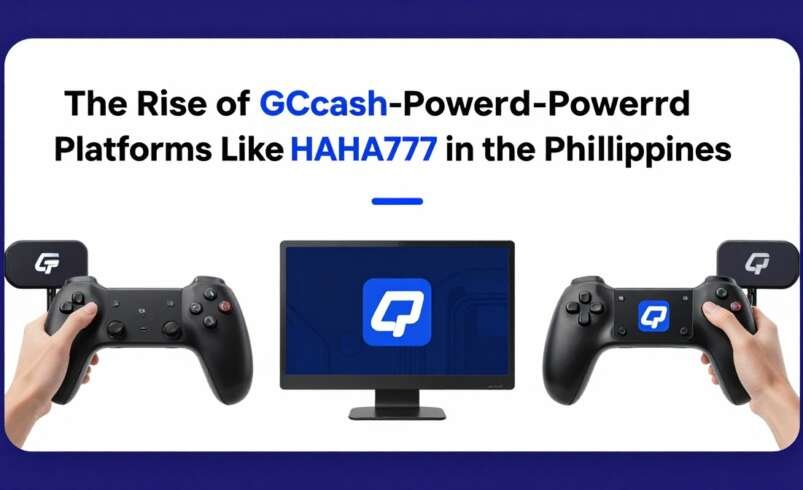 The Rise of GCcash-Powerd-Powerrd Platforms Like HAHA777 in the Phillippines